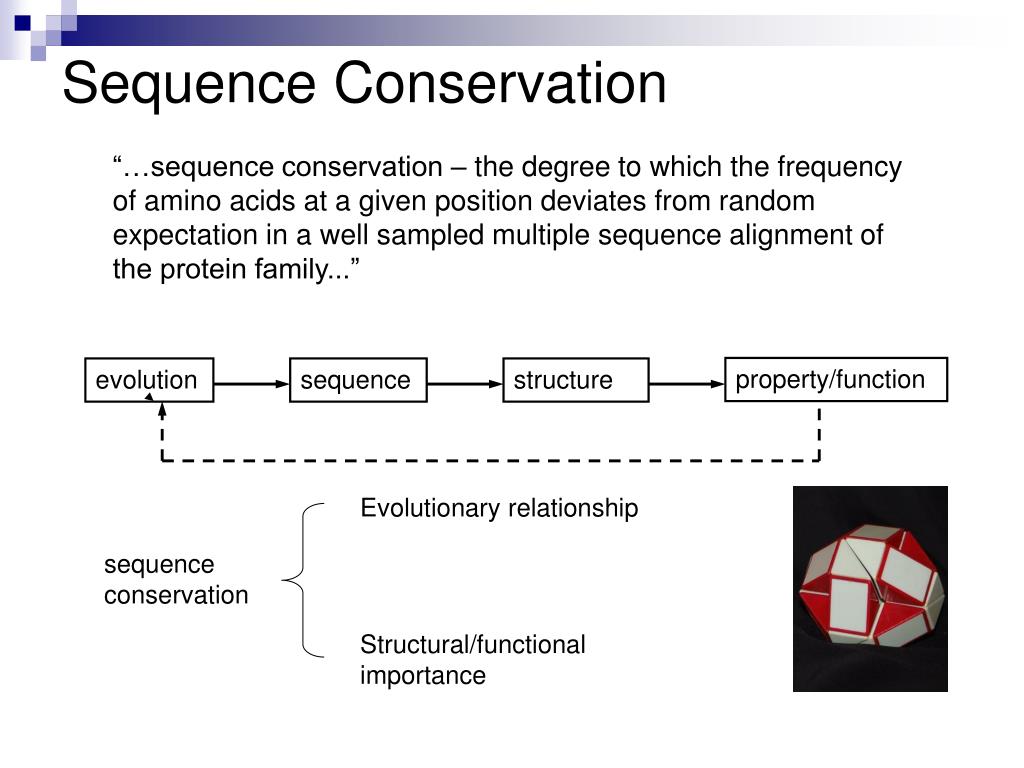 Sequence Conservation

“…sequence conservation – the degree to which the frequency of amino acids at a given position deviates from random expectation in a well sampled multiple sequence alignment of the protein family...”

evolution

sequence

structure

property/function

sequence conservation

Evolutionary relationship

Structural/functional importance